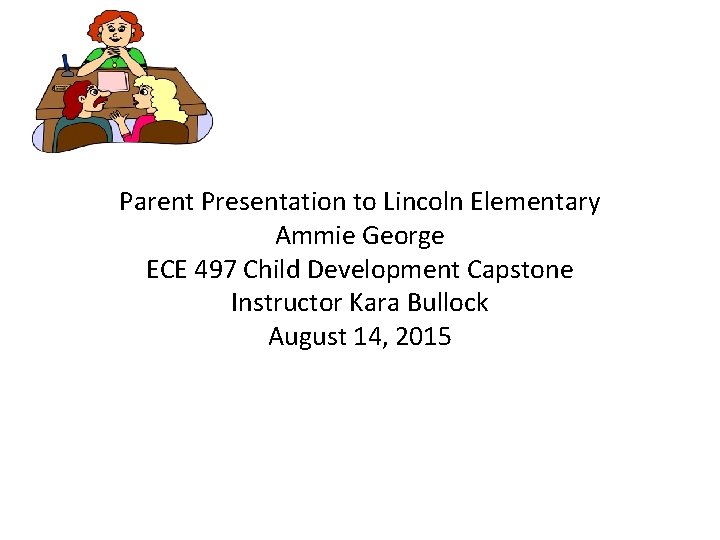 Parent Presentation to Lincoln Elementary
Ammie George
ECE 497 Child Development Capstone
Instructor Kara Bullock
August 14, 2015